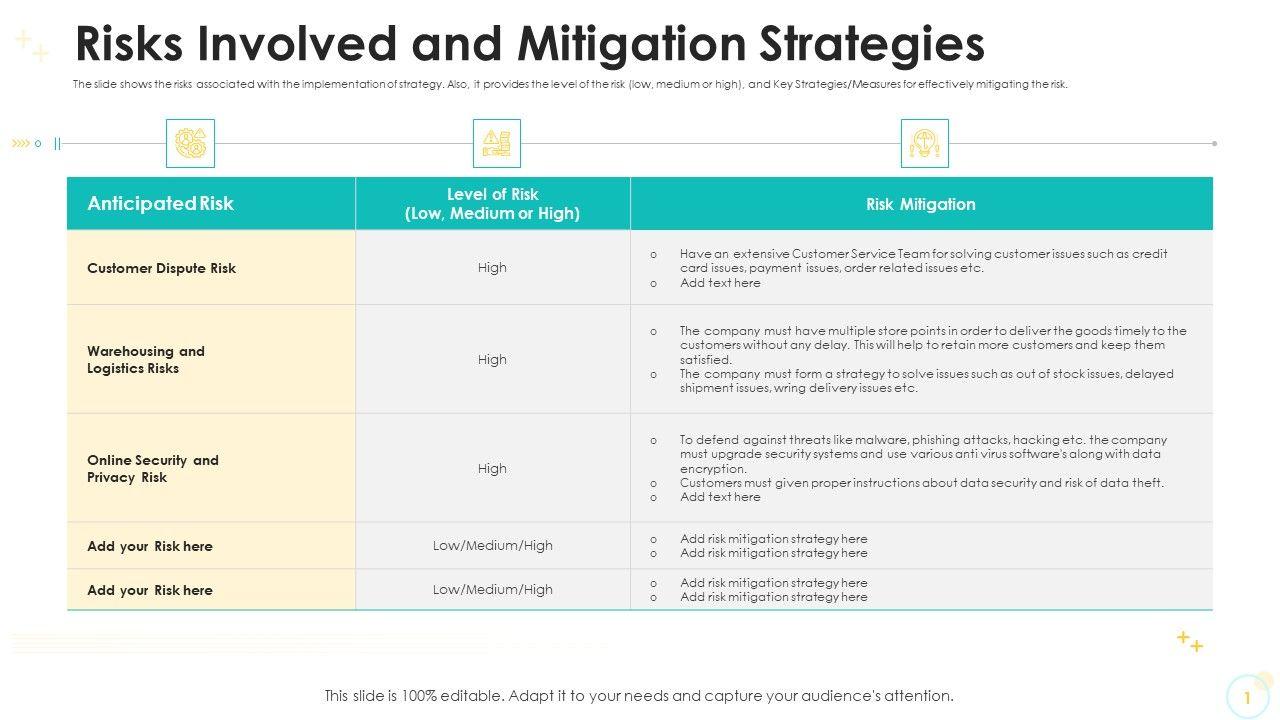 Risks Involved and Mitigation Strategies

The slide shows the risks associated with the implementation of strategy. Also, it provides the level of the risk (low, medium or high), and Key Strategies/Measures for effectively mitigating the risk.

| Anticipated Risk | Level of Risk (Low, Medium or High) | Risk Mitigation |
|---|---|---|
| Customer Dispute Risk | High | o Have an extensive Customer Service Team for solving customer issues such as credit card issues, payment issues, order related issues etc. o Add text here |
| Warehousing and Logistics Risks | High | o The company must have multiple store points in order to deliver the goods timely to the customers without any delay. This will help to retain more customers and keep them satisfied. o The company must form a strategy to solve issues such as out of stock issues, delayed shipment issues, wring delivery issues etc. |
| Online Security and Privacy Risk | High | o To defend against threats like malware, phishing attacks, hacking etc. the company must upgrade security systems and use various anti virus software's along with data encryption. o Customers must given proper instructions about data security and risk of data theft. o Add text here |
| Add your Risk here | Low/Medium/High | o Add risk mitigation strategy here o Add risk mitigation strategy here |
| Add your Risk here | Low/Medium/High | o Add risk mitigation strategy here o Add risk mitigation strategy here |

This slide is 100% editable. Adapt it to your needs and capture your audience's attention.

1